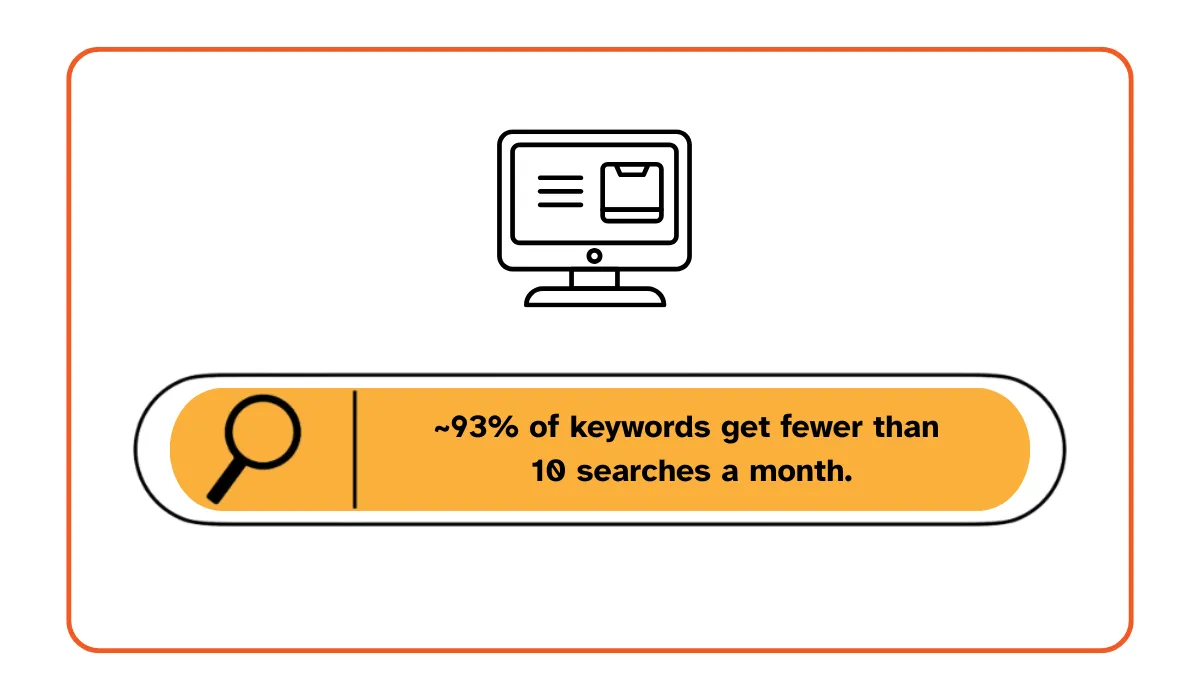 ~93% of keywords get fewer than 10 searches a month.